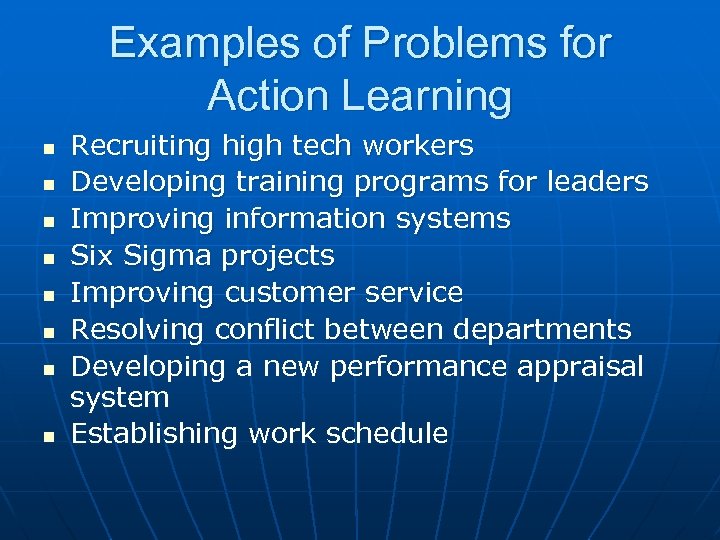 Examples of Problems for Action Learning

- Recruiting high tech workers
- Developing training programs for leaders
- Improving information systems
- Six Sigma projects
- Improving customer service
- Resolving conflict between departments
- Developing a new performance appraisal system
- Establishing work schedule